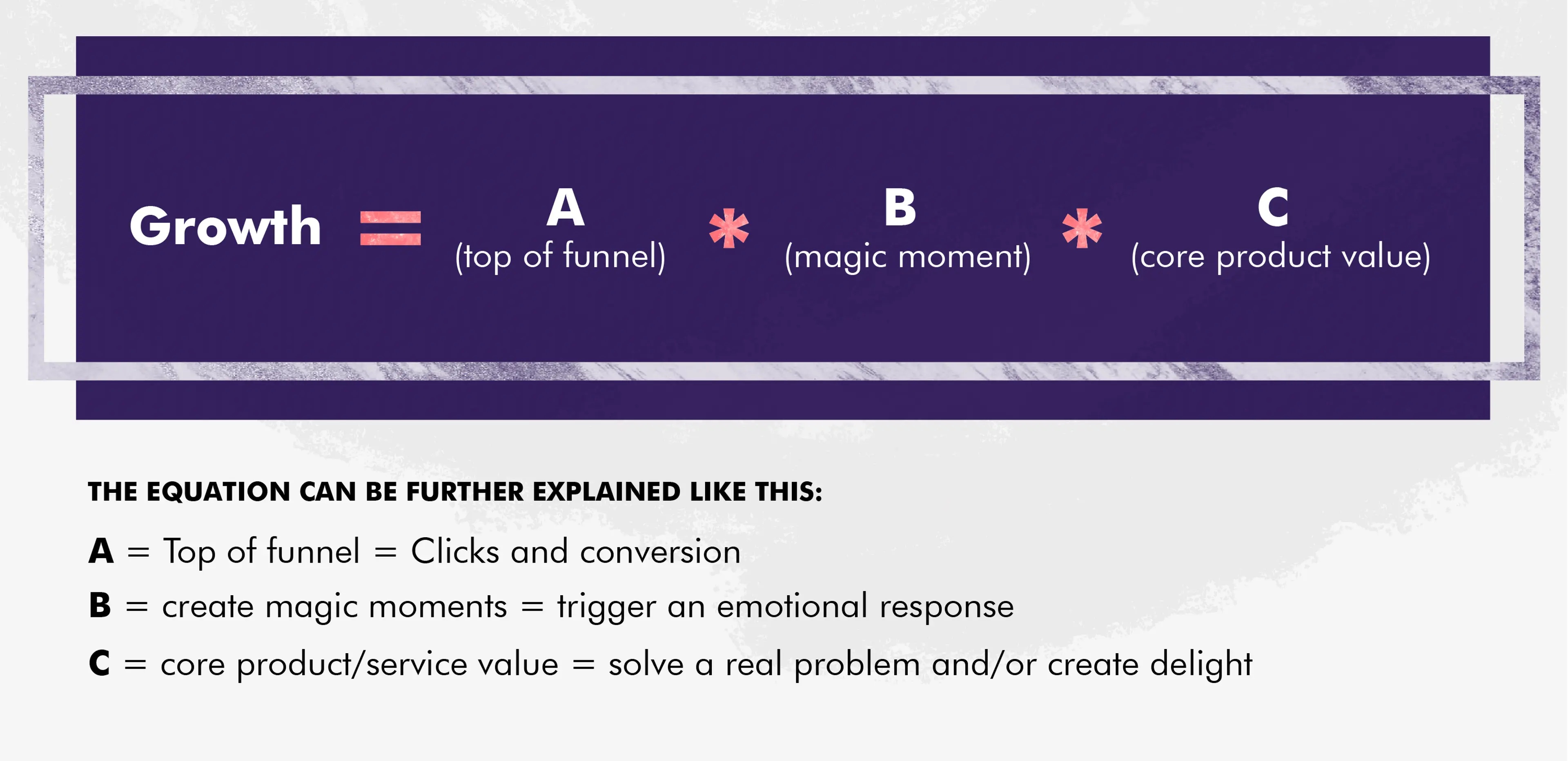 Growth = A (top of funnel) * B (magic moment) * C (core product value)

THE EQUATION CAN BE FURTHER EXPLAINED LIKE THIS:

A = Top of funnel = Clicks and conversion

B = create magic moments = trigger an emotional response

C = core product/service value = solve a real problem and/or create delight